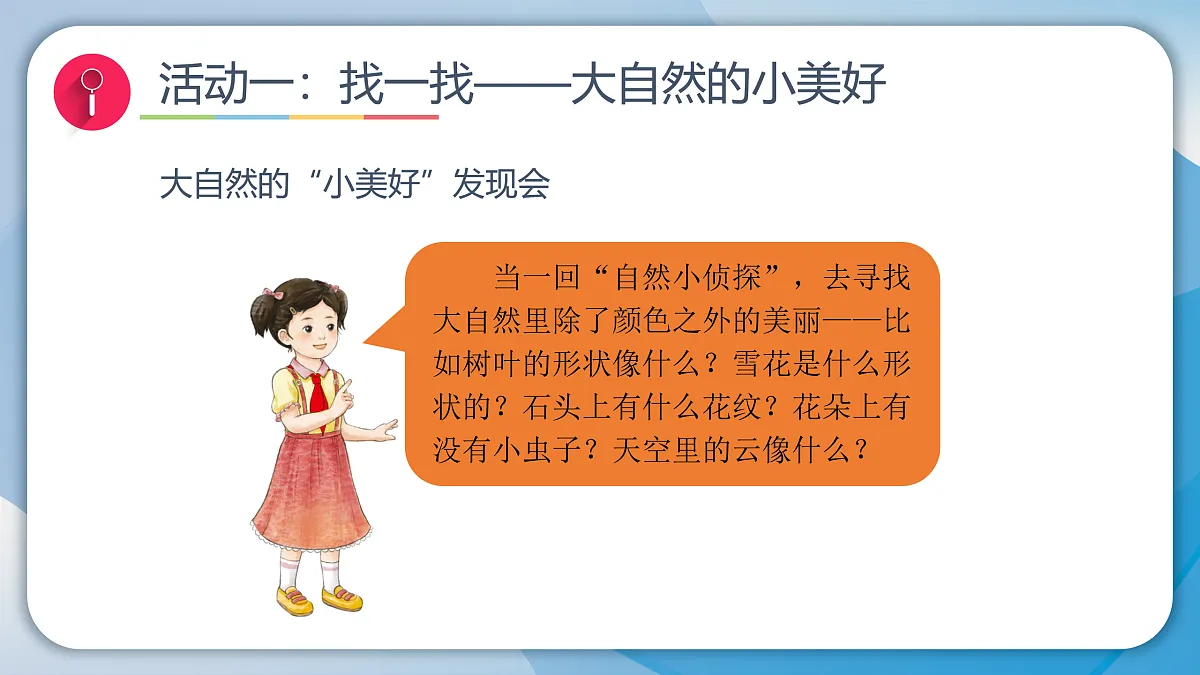 活动一：找一找——大自然的小美好

大自然的“小美好”发现会

当一回“自然小侦探”，去寻找大自然里除了颜色之外的美丽——比如树叶的形状像什么？雪花是什么形状的？石头上有什么花纹？花朵上有没有小虫子？天空里的云像什么？